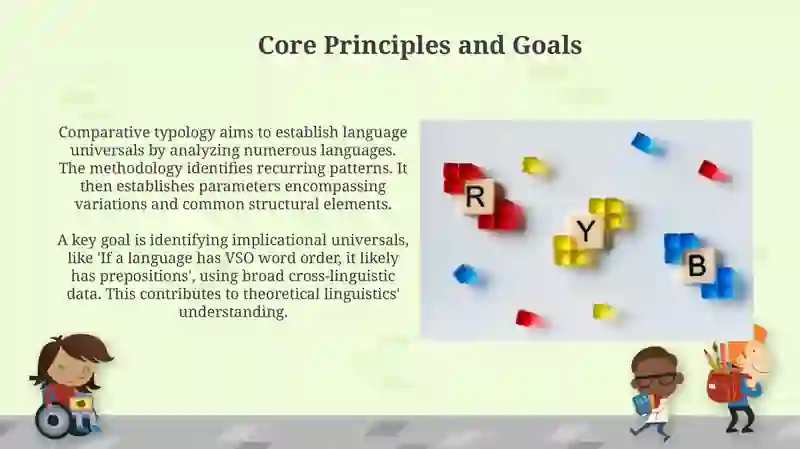 Core Principles and Goals

Comparative typology aims to establish language universals by analyzing numerous languages. The methodology identifies recurring patterns. It then establishes parameters encompassing variations and common structural elements.

A key goal is identifying implicational universals, like 'If a language has VSO word order, it likely has prepositions', using broad cross-linguistic data. This contributes to theoretical linguistics' understanding.

R

Y

B